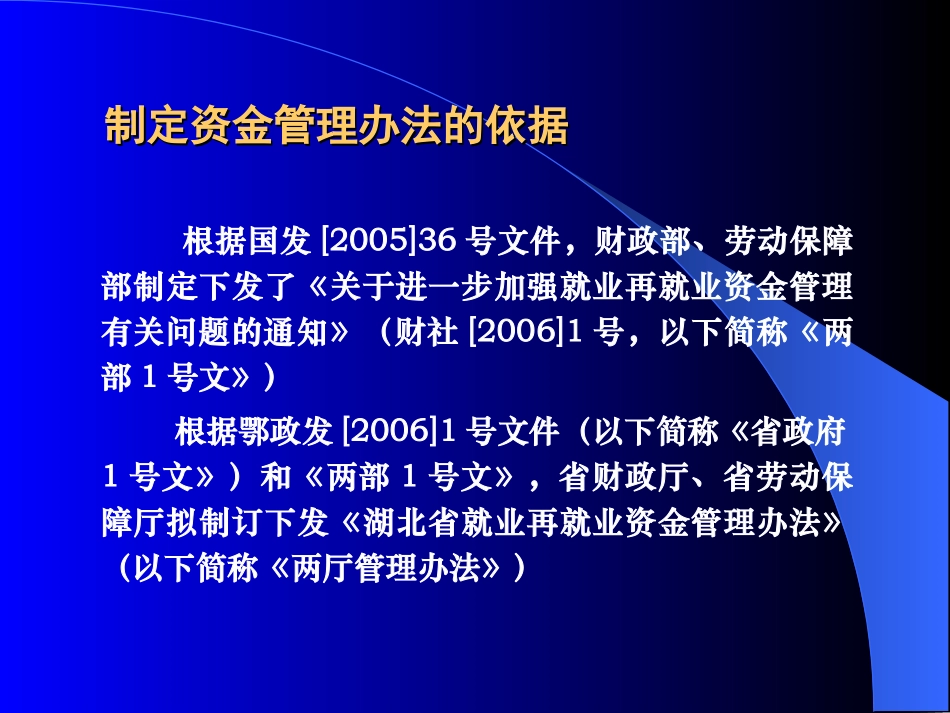 制定资金管理办法的依据

根据国发 [2005]36 号文件，财政部、劳动保障部制定下发了《关于进一步加强就业再就业资金管理有关问题的通知》（财社 [2006]1 号，以下简称《两部 1 号文》）

根据鄂政发 [2006]1 号文件（以下简称《省政府 1 号文》）和《两部 1 号文》，省财政厅、省劳动保障厅拟制订下发《湖北省就业再就业资金管理办法》（以下简称《两厅管理办法》）